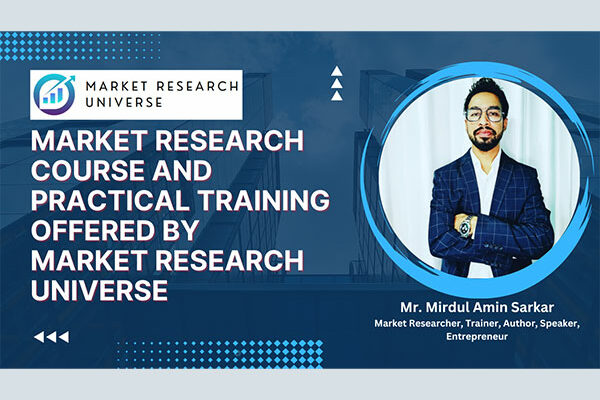 MARKET RESEARCH UNIVERSE

MARKET RESEARCH COURSE AND PRACTICAL TRAINING OFFERED BY MARKET RESEARCH UNIVERSE

Mr. Mirdul Amin Sarkar
Market Researcher, Trainer, Author, Speaker, Entrepreneur